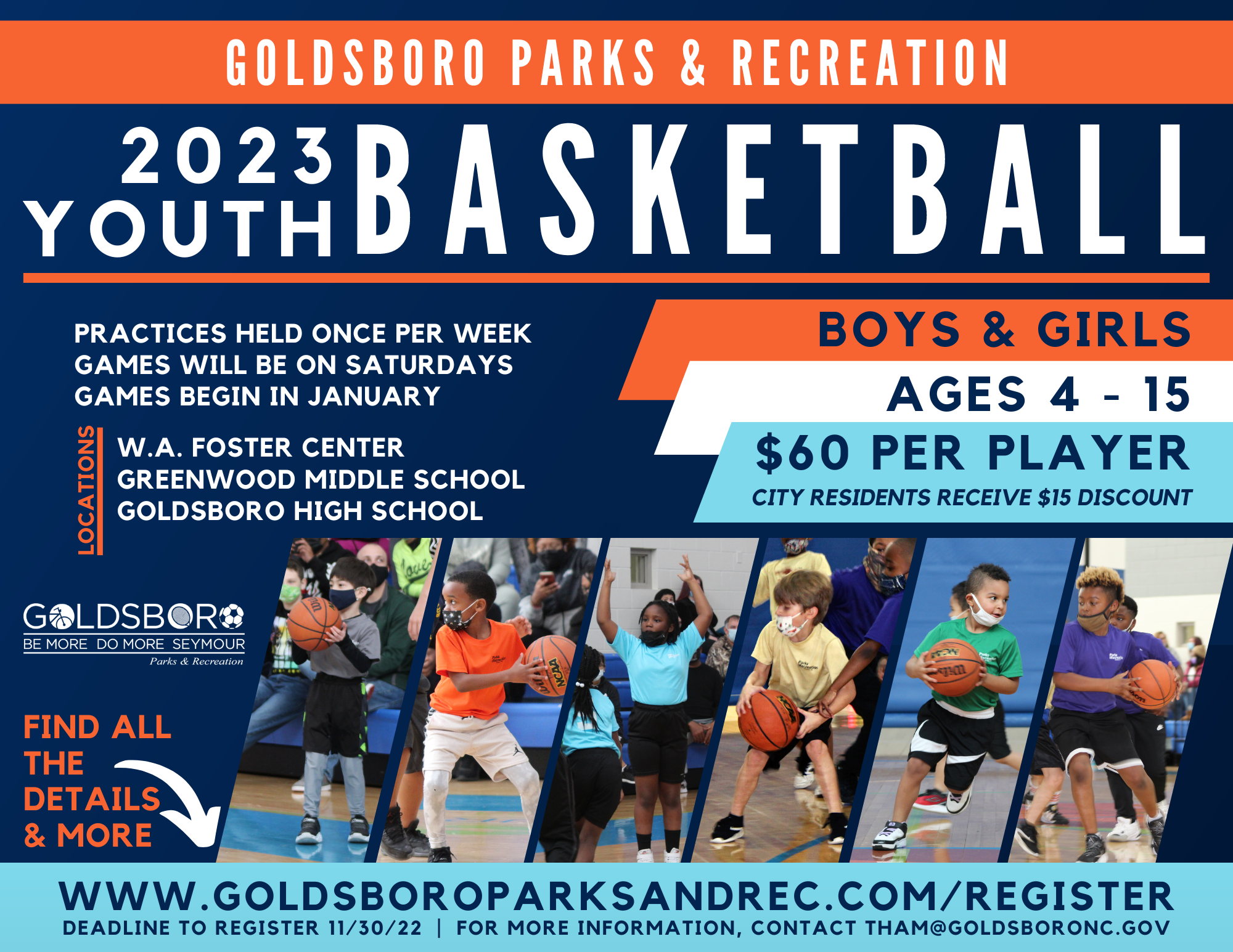 GOLDSBORO PARKS & RECREATION

2023 YOUTH BASKETBALL

PRACTICES HELD ONCE PER WEEK
GAMES WILL BE ON SATURDAYS
GAMES BEGIN IN JANUARY

LOCATIONS
W.A. FOSTER CENTER
GREENWOOD MIDDLE SCHOOL
GOLDSBORO HIGH SCHOOL

BOYS & GIRLS
AGES 4 - 15
$60 PER PLAYER
CITY RESIDENTS RECEIVE $15 DISCOUNT

GOLDSBORO
BE MORE DO MORE SEYMOUR
Parks & Recreation

FIND ALL THE DETAILS & MORE

WWW.GOLDSBOROPARKSANDREC.COM/REGISTER
DEADLINE TO REGISTER 11/30/22 | FOR MORE INFORMATION, CONTACT THAM@GOLDSBORONC.GOV